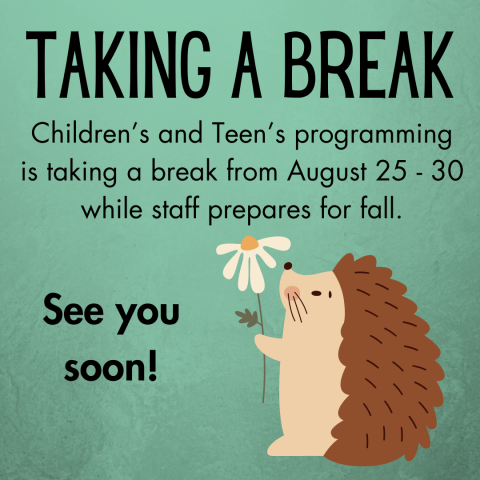 TAKING A BREAK

Children's and Teen's programming is taking a break from August 25 - 30 while staff prepares for fall.

See you soon!